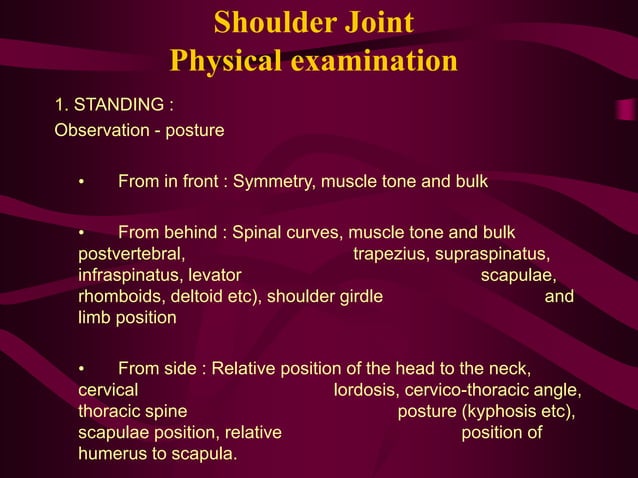 Shoulder Joint
Physical examination

1. STANDING :
Observation - posture

• From in front : Symmetry, muscle tone and bulk

• From behind : Spinal curves, muscle tone and bulk postvertebral, trapezius, supraspinatus, infraspinatus, levator scapulae, rhomboids, deltoid etc), shoulder girdle and limb position

• From side : Relative position of the head to the neck, cervical lordosis, cervico-thoracic angle, thoracic spine posture (kyphosis etc), scapulae position, relative position of humerus to scapula.